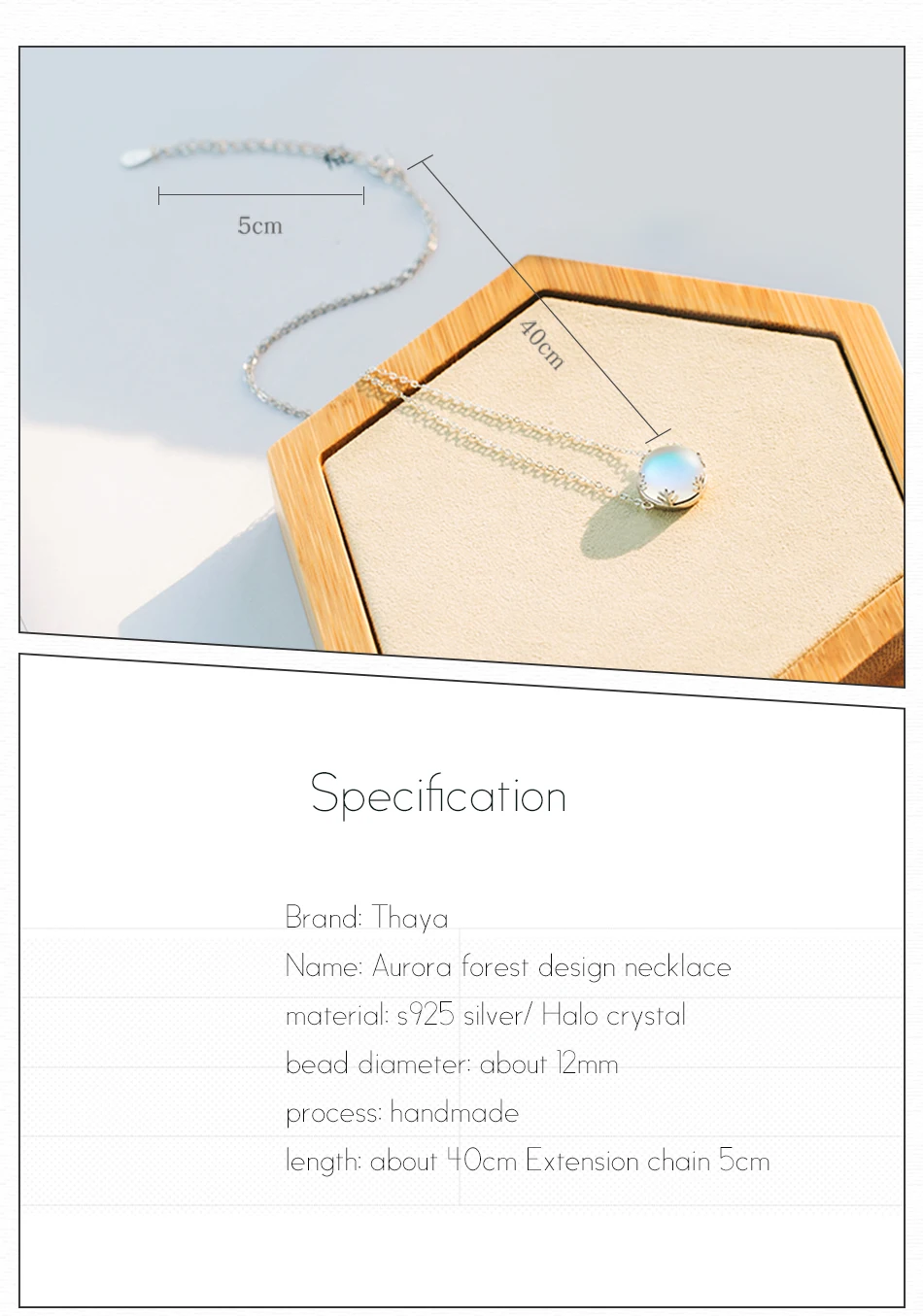 5cm

40cm

Specification

Brand: Thaya

Name: Aurora forest design necklace

material: s925 silver/ Halo crystal

bead diameter: about 12mm

process: handmade

length: about 40cm Extension chain 5cm